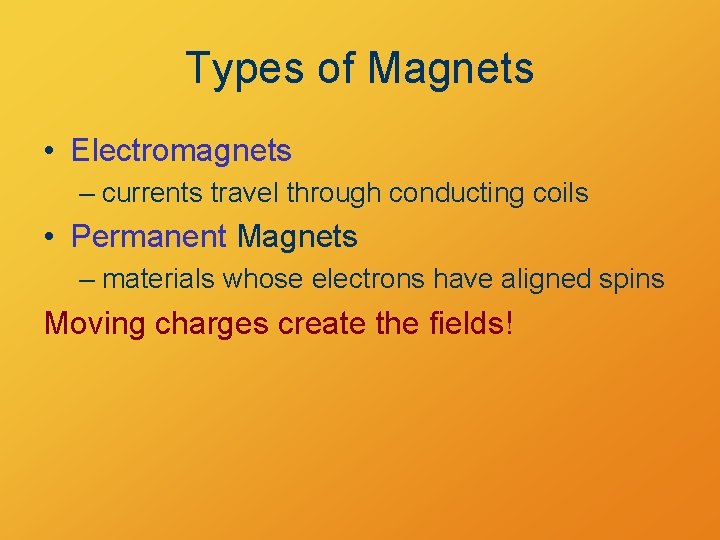 Types of Magnets

• Electromagnets
– currents travel through conducting coils
• Permanent Magnets
– materials whose electrons have aligned spins

Moving charges create the fields!